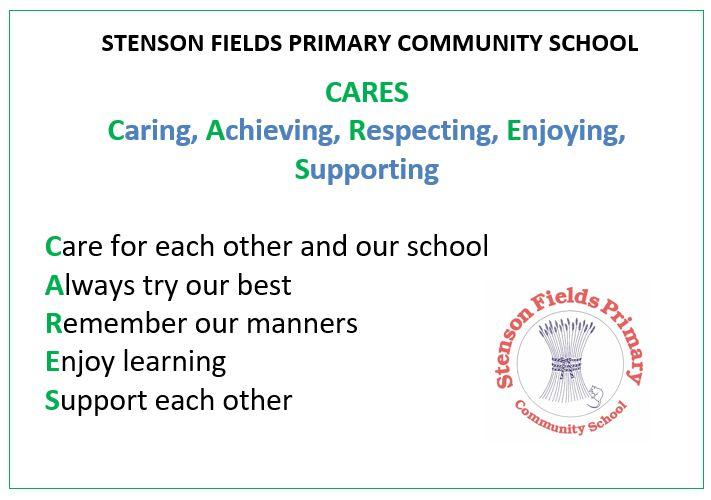 STENSON FIELDS PRIMARY COMMUNITY SCHOOL

CARES

Caring, Achieving, Respecting, Enjoying, Supporting

Care for each other and our school
Always try our best
Remember our manners
Enjoy learning
Support each other

Stenson Fields Primary
Community School